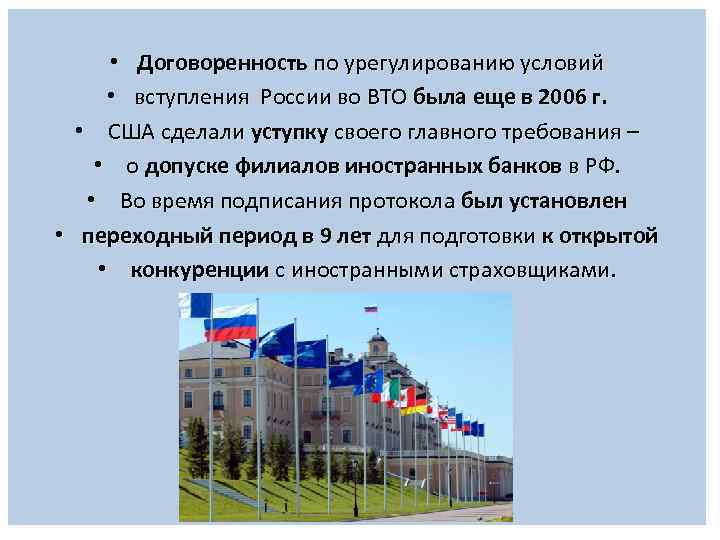 • Договоренность по урегулированию условий
• вступления России во ВТО была еще в 2006 г.
• США сделали уступку своего главного требования –
• о допуске филиалов иностранных банков в РФ.
• Во время подписания протокола был установлен
• переходный период в 9 лет для подготовки к открытой
• конкуренции с иностранными страховщиками.